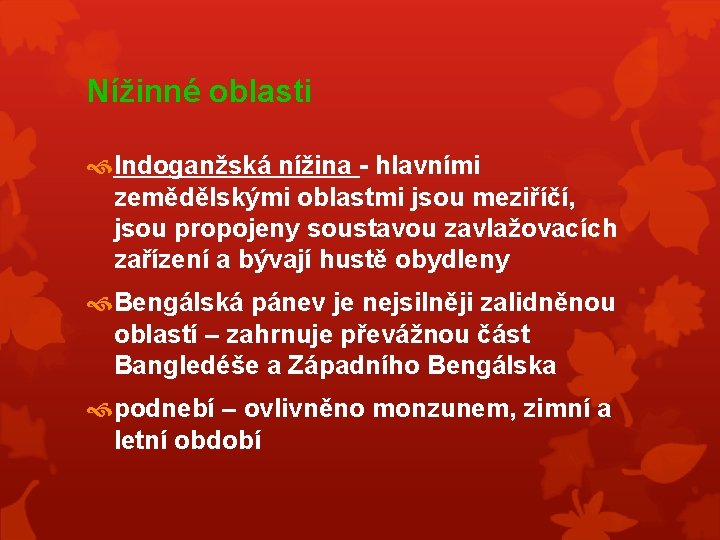 Nížinné oblasti

Indoganžská nížina - hlavními zemědělskými oblastmi jsou meziříčí, jsou propojeny soustavou zavlažovacích zařízení a bývají hustě obydleny

Bengálská pánev je nejsilněji zalidněnou oblastí – zahrnuje převážnou část Bangledéše a Západního Bengálska

podnebí – ovlivněno monzunem, zimní a letní období